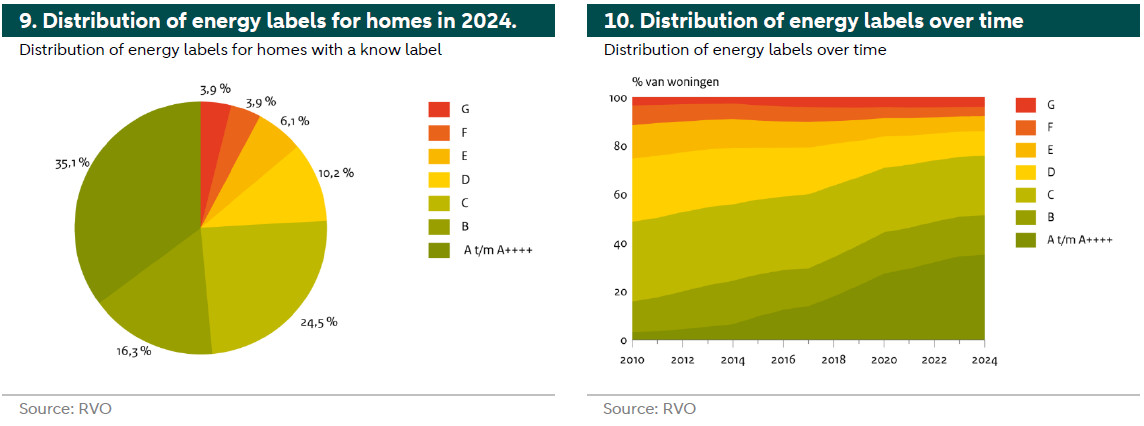 9. Distribution of energy labels for homes in 2024.

Distribution of energy labels for homes with a know label

3,9 %
3,9 %
6,1 %
10,2 %
24,5 %
16,3 %
35,1 %

G
F
E
D
C
B
A t/m A++++

Source: RVO

10. Distribution of energy labels over time

Distribution of energy labels over time

% van woningen

100
80
60
40
20
0

2010 2012 2014 2016 2018 2020 2022 2024

G
F
E
D
C
B
A t/m A++++

Source: RVO